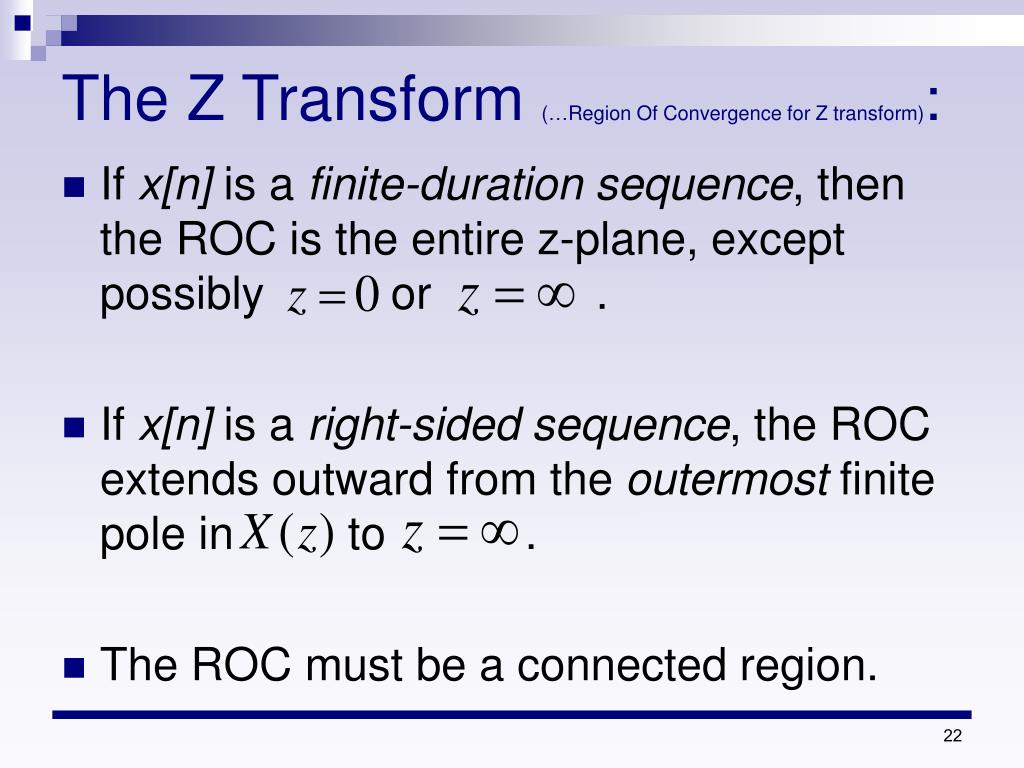 The Z Transform (…Region Of Convergence for Z transform):

If x[n] is a finite-duration sequence, then the ROC is the entire z-plane, except possibly $z=0$ or $z=\infty$ .

If x[n] is a right-sided sequence, the ROC extends outward from the outermost finite pole in $X(z)$ to $z=\infty$.

The ROC must be a connected region.

22